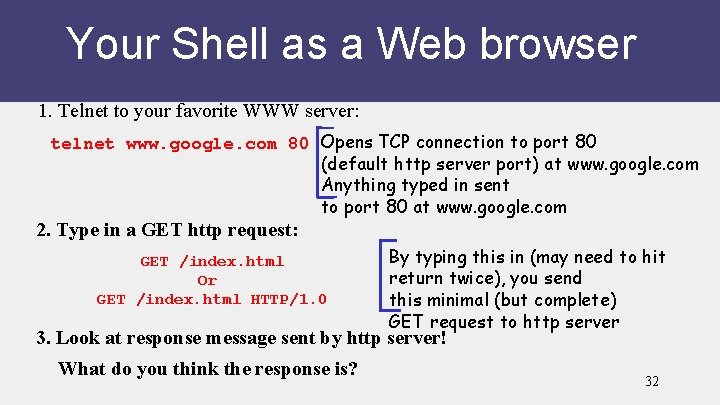 Your Shell as a Web browser

1. Telnet to your favorite WWW server:

telnet www.google.com 80

Opens TCP connection to port 80 (default http server port) at www.google.com Anything typed in sent to port 80 at www.google.com

2. Type in a GET http request:

GET /index.html
Or
GET /index.html HTTP/1.0

By typing this in (may need to hit return twice), you send this minimal (but complete) GET request to http server

3. Look at response message sent by http server!

What do you think the response is?

32